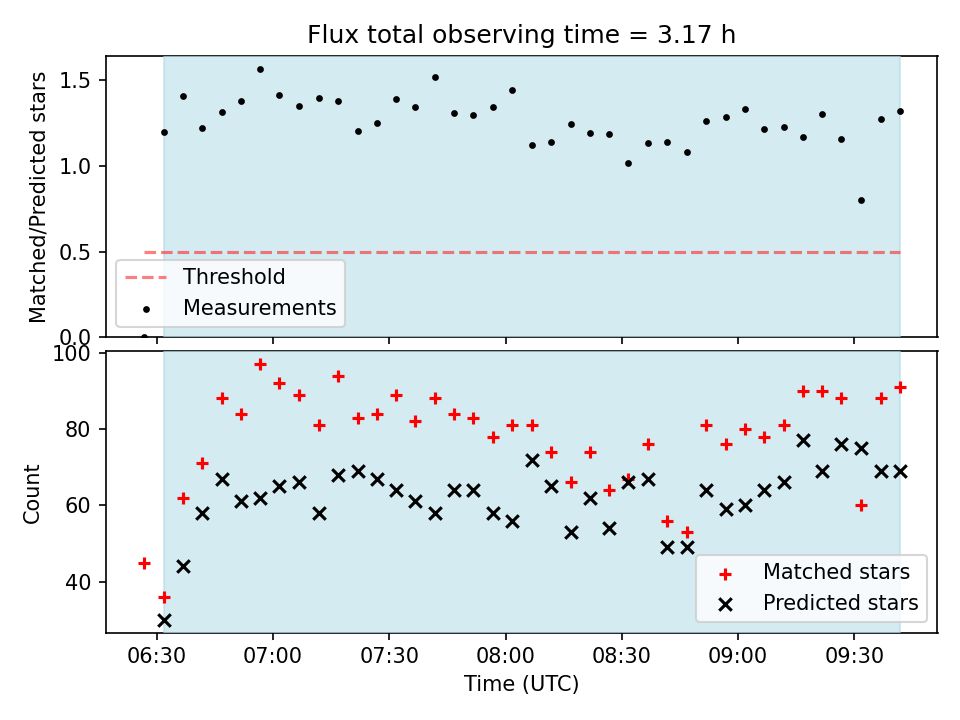 Flux total observing time = 3.17 h

Matched/Predicted stars

1.5
1.0
0.5
0.0

Threshold
Measurements

Count

100
80
60
40

Matched stars
Predicted stars

06:30
07:00
07:30
08:00
08:30
09:00
09:30

Time (UTC)